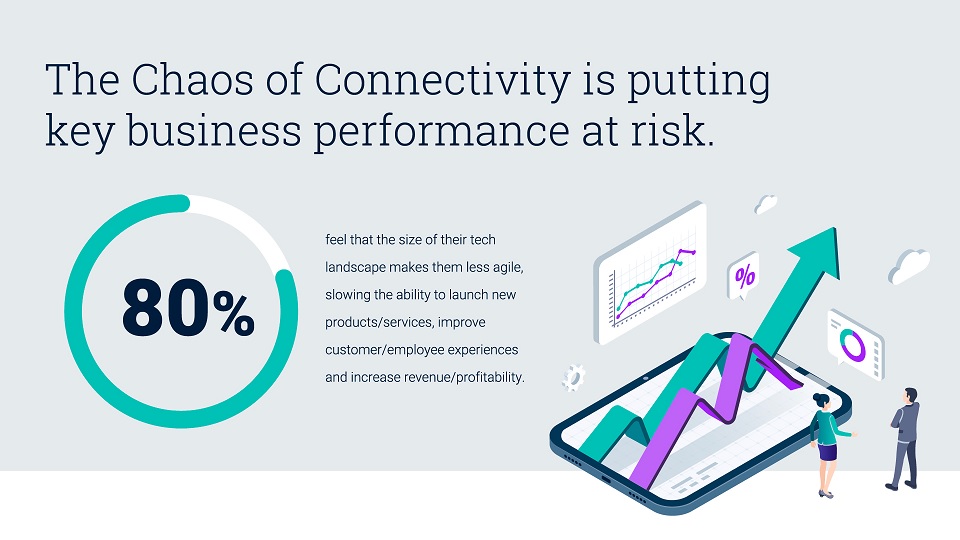 The Chaos of Connectivity is putting key business performance at risk.

80%

feel that the size of their tech landscape makes them less agile, slowing the ability to launch new products/services, improve customer/employee experiences and increase revenue/profitability.

%